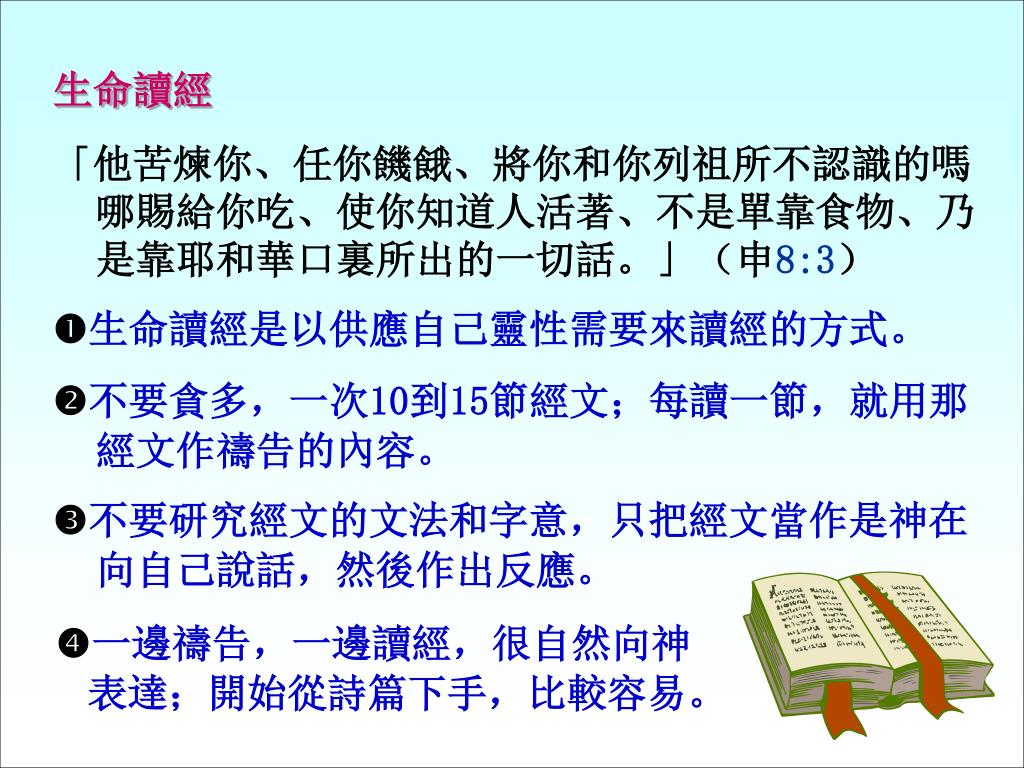 生命讀經

「他苦煉你、任你饑餓、將你和你列祖所不認識的嗎哪賜給你吃、使你知道人活著、不是單靠食物、乃是靠耶和華口裏所出的一切話。」（申8:3）

❶生命讀經是以供應自己靈性需要來讀經的方式。

❷不要貪多，一次10到15節經文；每讀一節，就用那經文作禱告的內容。

❸不要研究經文的文法和字意，只把經文當作是神在向自己說話，然後作出反應。

❹一邊禱告，一邊讀經，很自然向神表達；開始從詩篇下手，比較容易。